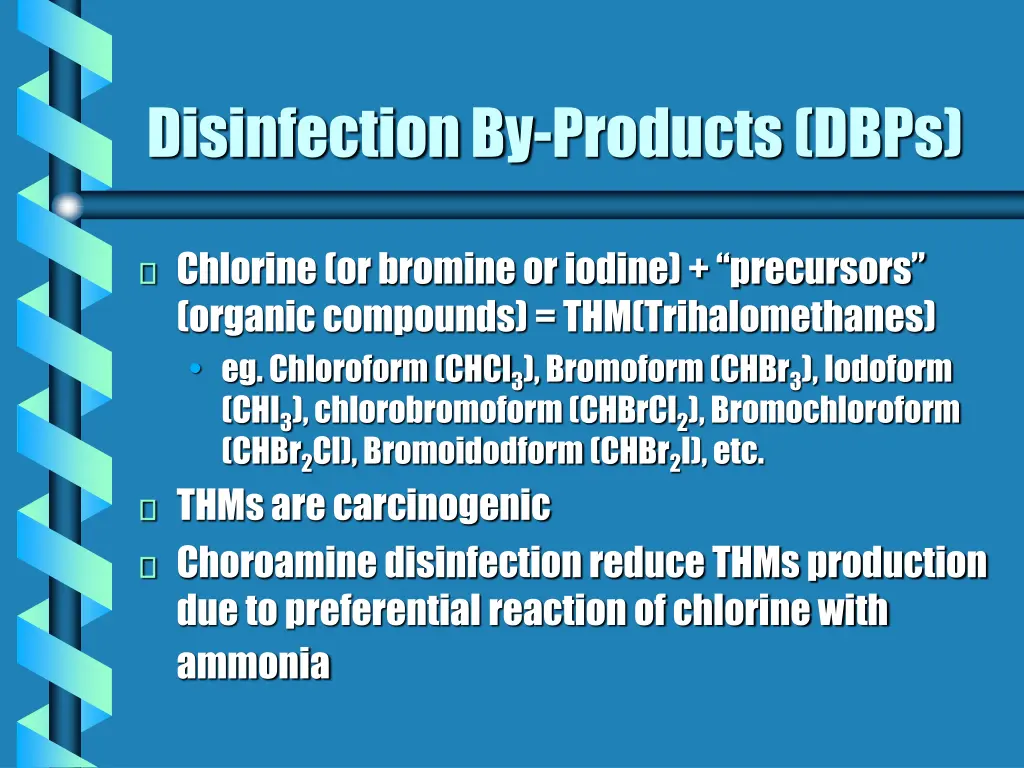 Disinfection By-Products (DBPs)

Chlorine (or bromine or iodine) + “precursors” (organic compounds) = THM(Trihalomethanes)

• eg. Chloroform ($CHCl_3$), Bromoform ($CHBr_3$), Iodoform ($CHI_3$), chlorobromoform ($CHBrCl_2$), Bromochloroform ($CHBr_2Cl$), Bromoidodform ($CHBr_2I$), etc.

THMs are carcinogenic

Choroamine disinfection reduce THMs production due to preferential reaction of chlorine with ammonia